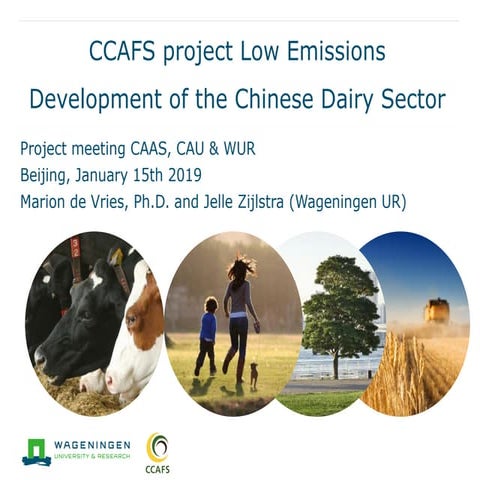 CCAFS project Low Emissions

Development of the Chinese Dairy Sector

Project meeting CAAS, CAU & WUR
Beijing, January 15th 2019
Marion de Vries, Ph.D. and Jelle Zijlstra (Wageningen UR)

32

WAGENINGEN
UNIVERSITY & RESEARCH

CCAFS